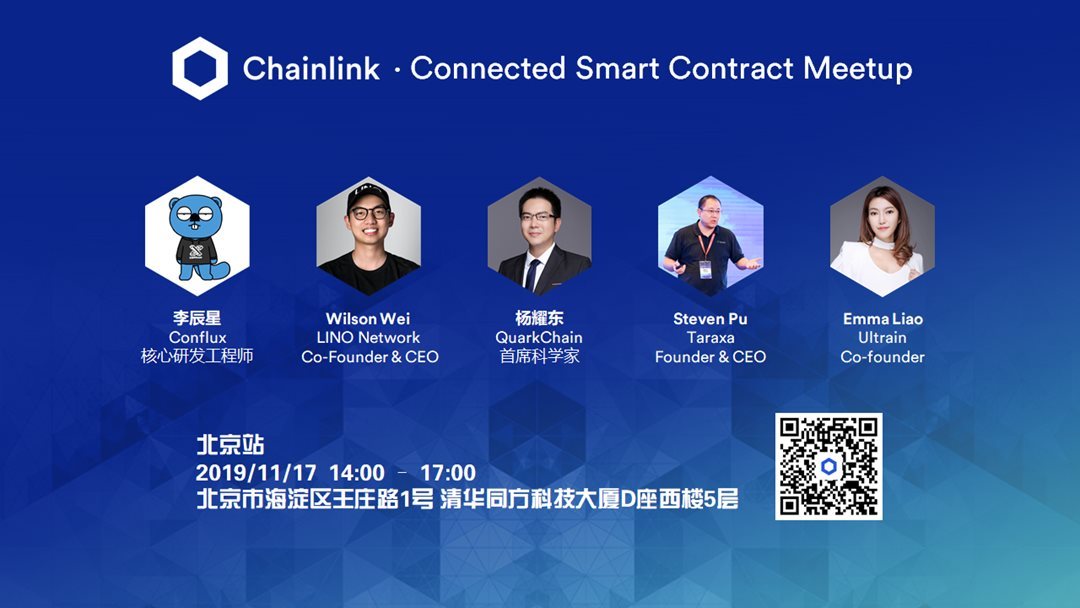 Chainlink · Connected Smart Contract Meetup

李辰星
Conflux
核心研发工程师

Wilson Wei
LINO Network
Co-Founder & CEO

杨耀东
QuarkChain
首席科学家

Steven Pu
Taraxa
Founder & CEO

Emma Liao
Ultrain
Co-founder

北京站
2019/11/17 14:00 – 17:00
北京市海淀区王庄路1号 清华同方科技大厦D座西楼5层